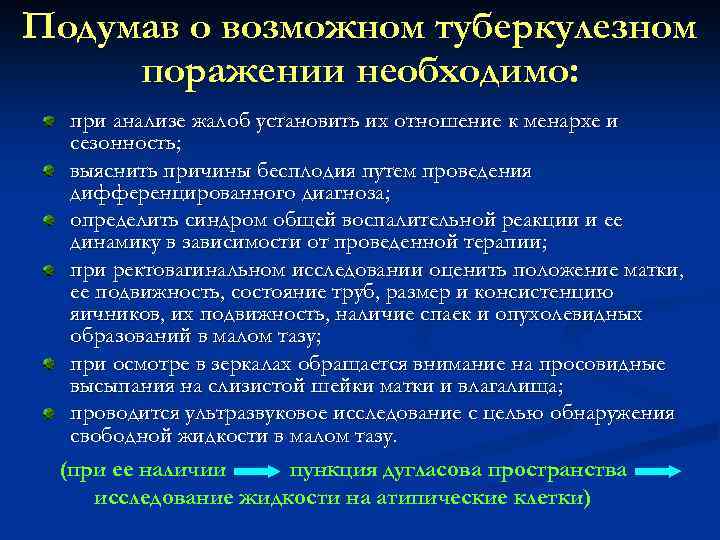 Подумав о возможном туберкулезном поражении необходимо:

при анализе жалоб установить их отношение к менархе и сезонность;

выяснить причины бесплодия путем проведения дифференцированного диагноза;

определить синдром общей воспалительной реакции и ее динамику в зависимости от проведенной терапии;

при ректовагинальном исследовании оценить положение матки, ее подвижность, состояние труб, размер и консистенцию яичников, их подвижность, наличие спаек и опухолевидных образований в малом тазу;

при осмотре в зеркалах обращается внимание на просовидные высыпания на слизистой шейки матки и влагалища;

проводится ультразвуковое исследование с целью обнаружения свободной жидкости в малом тазу.

(при ее наличии → пункция дугласова пространства → исследование жидкости на атипические клетки)